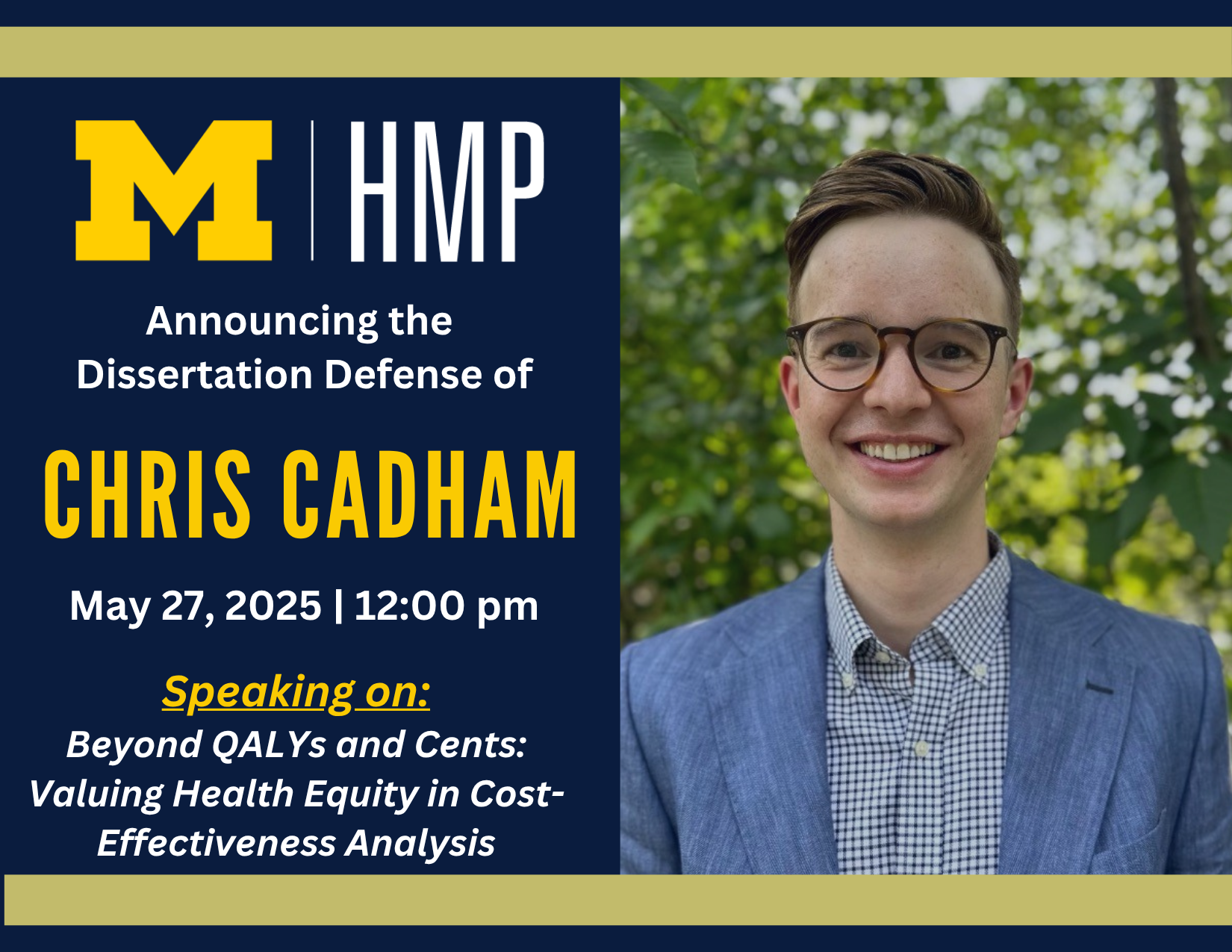 M | HMP

Announcing the Dissertation Defense of

CHRIS CADHAM

May 27, 2025 | 12:00 pm

Speaking on:
Beyond QALYs and Cents: Valuing Health Equity in Cost-Effectiveness Analysis